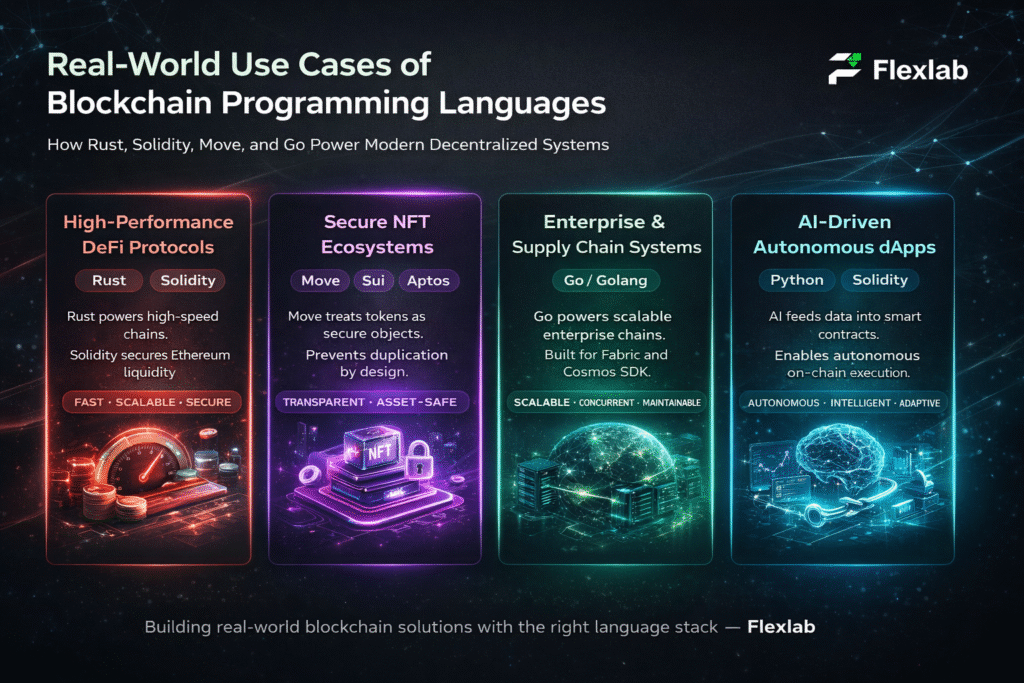 Real-World Use Cases of Blockchain Programming Languages

Flexlab

How Rust, Solidity, Move, and Go Power Modern Decentralized Systems

High-Performance DeFi Protocols

Rust Solidity

Rust powers high-speed chains.

Solidity secures Ethereum liquidity

FAST · SCALABLE · SECURE

Secure NFT Ecosystems

Move Sui Aptos

Move treats tokens as secure objects.

Prevents duplication by design.

TRANSPARENT · ASSET-SAFE

NFT

Enterprise & Supply Chain Systems

Go / Golang

Go powers scalable enterprise chains.

Built for Fabric and Cosmos SDK.

SCALABLE · CONCURRENT · MAINTAINABLE

AI-Driven Autonomous dApps

Python Solidity

AI feeds data into smart contracts.

Enables autonomous on-chain execution.

AUTONOMOUS · INTELLIGENT · ADAPTIVE

Building real-world blockchain solutions with the right language stack — Flexlab